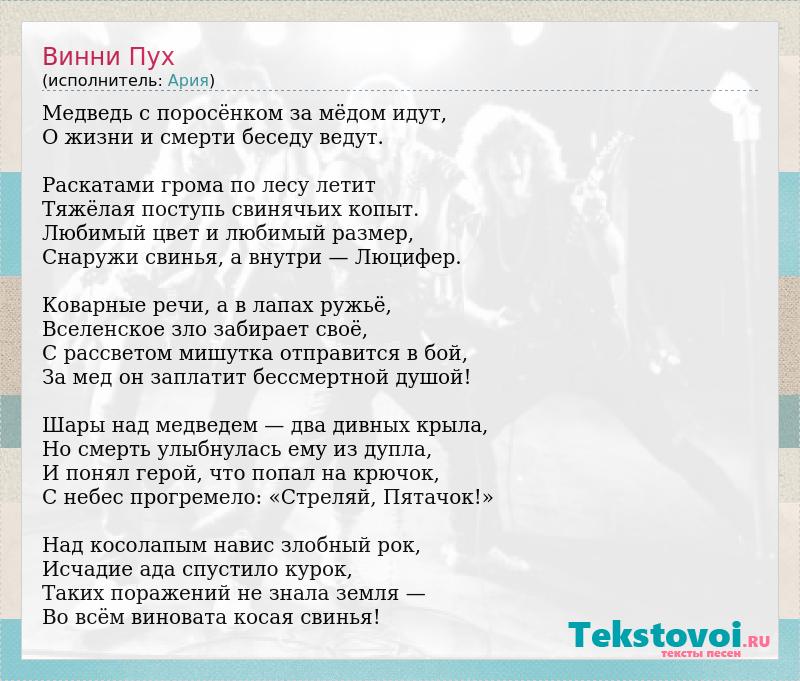 Винни Пух
(исполнитель: Ария)

Медведь с поросёнком за мёдом идут,
О жизни и смерти беседу ведут.

Раскатами грома по лесу летит
Тяжёлая поступь свинячьих копыт.
Любимый цвет и любимый размер,
Снаружи свинья, а внутри — Люцифер.

Коварные речи, а в лапах ружьё,
Вселенское зло забирает своё,
С рассветом мишутка отправится в бой,
За мед он заплатит бессмертной душой!

Шары над медведем — два дивных крыла,
Но смерть улыбнулась ему из дупла,
И понял герой, что попал на крючок,
С небес прогремело: «Стреляй, Пятачок!»

Над косолапым навис злобный рок,
Исчадие ада спустило курок,
Таких поражений не знала земля —
Во всём виновата косая свинья!

Tekstovoi.RU
тексты песен